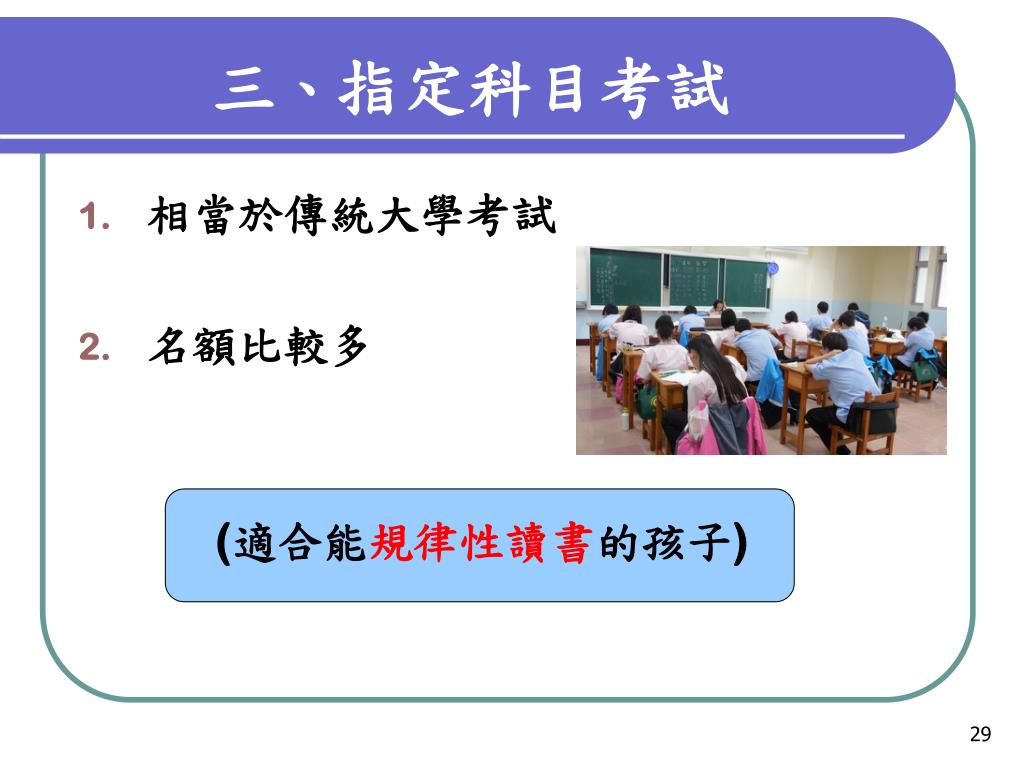 三、指定科目考試

1. 相當於傳統大學考試

2. 名額比較多

(適合能規律性讀書的孩子)

29